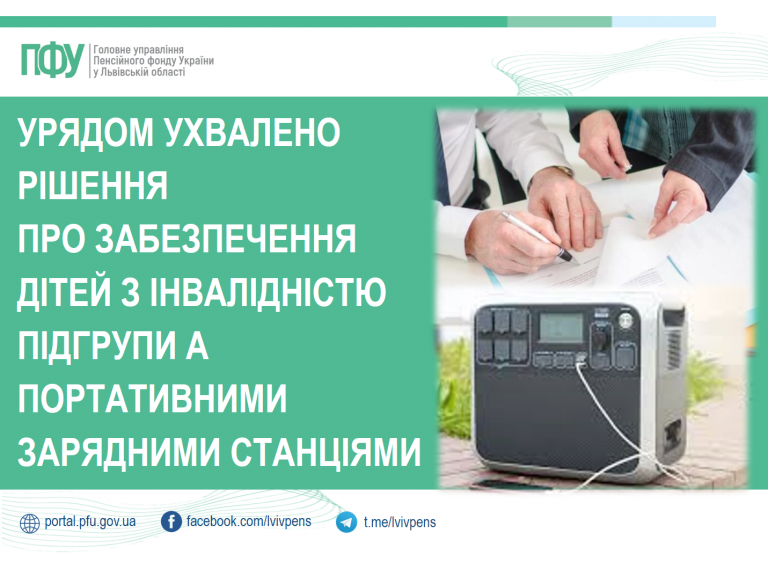 ПФУ Головне управління Пенсійного фонду України у Львівській області

УРЯДОМ УХВАЛЕНО РІШЕННЯ ПРО ЗАБЕЗПЕЧЕННЯ ДІТЕЙ З ІНВАЛІДНІСТЮ ПІДГРУПИ А ПОРТАТИВНИМИ ЗАРЯДНИМИ СТАНЦІЯМИ

portal.pfu.gov.ua facebook.com/lvivpens t.me/lvivpens